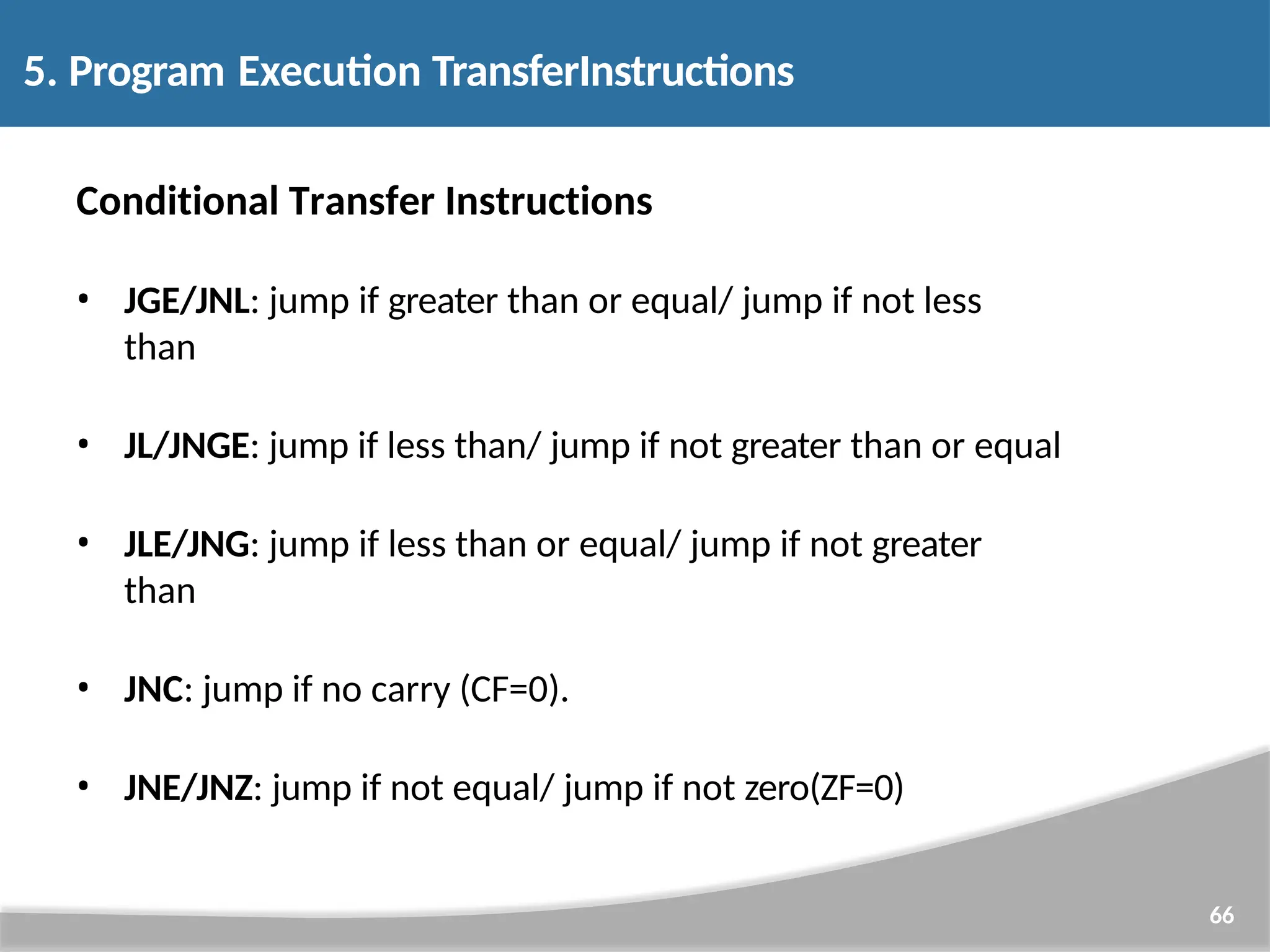 5. Program Execution TransferInstructions

Conditional Transfer Instructions

• JGE/JNL: jump if greater than or equal/ jump if not less than

• JL/JNGE: jump if less than/ jump if not greater than or equal

• JLE/JNG: jump if less than or equal/ jump if not greater than

• JNC: jump if no carry (CF=0).

• JNE/JNZ: jump if not equal/ jump if not zero(ZF=0)

66